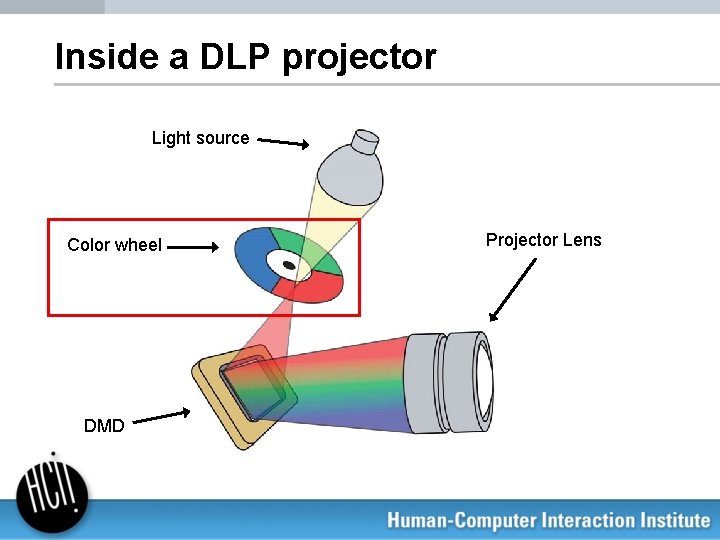 Inside a DLP projector

Light source

Color wheel

Projector Lens

DMD

HCI!

Human-Computer Interaction Institute